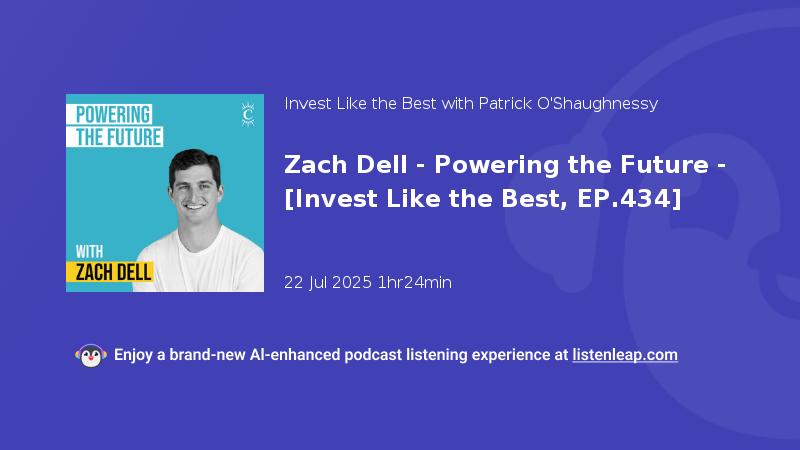 POWERING THE FUTURE

C

WITH
ZACH DELL

Invest Like the Best with Patrick O'Shaughnessy

Zach Dell - Powering the Future - [Invest Like the Best, EP.434]

22 Jul 2025 1hr24min

Enjoy a brand-new AI-enhanced podcast listening experience at listenleap.com